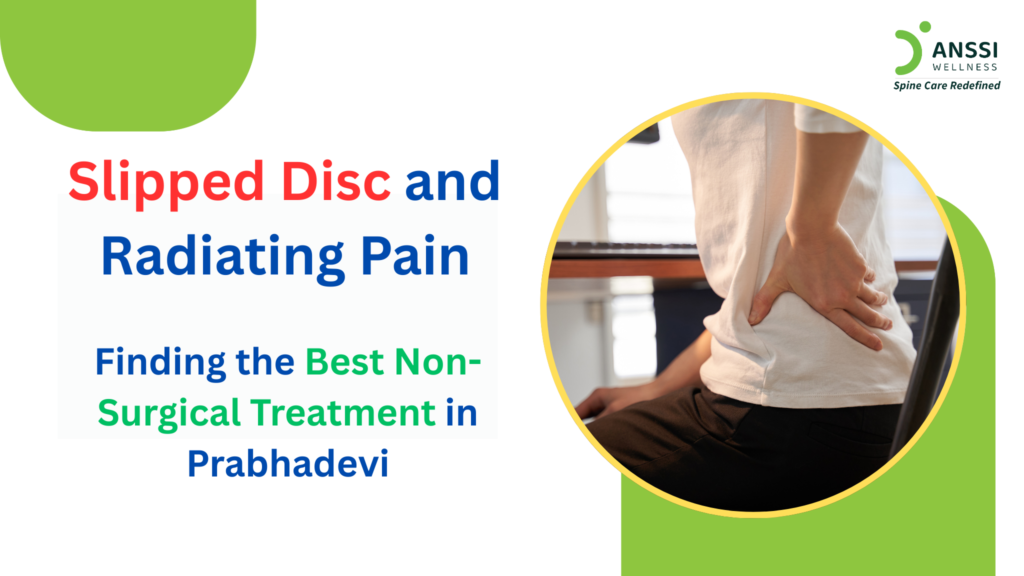 ANSSI WELLNESS
Spine Care Redefined

Slipped Disc and Radiating Pain

Finding the Best Non-Surgical Treatment in Prabhadevi